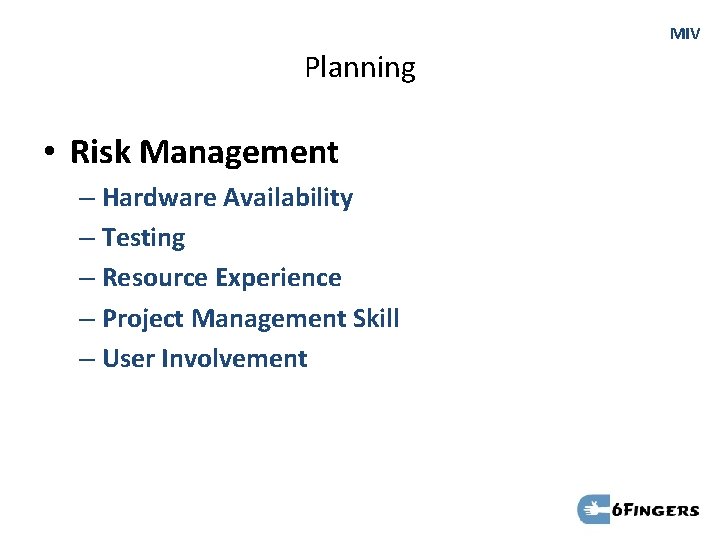 MIV

Planning

• Risk Management
– Hardware Availability
– Testing
– Resource Experience
– Project Management Skill
– User Involvement

6FINGERS